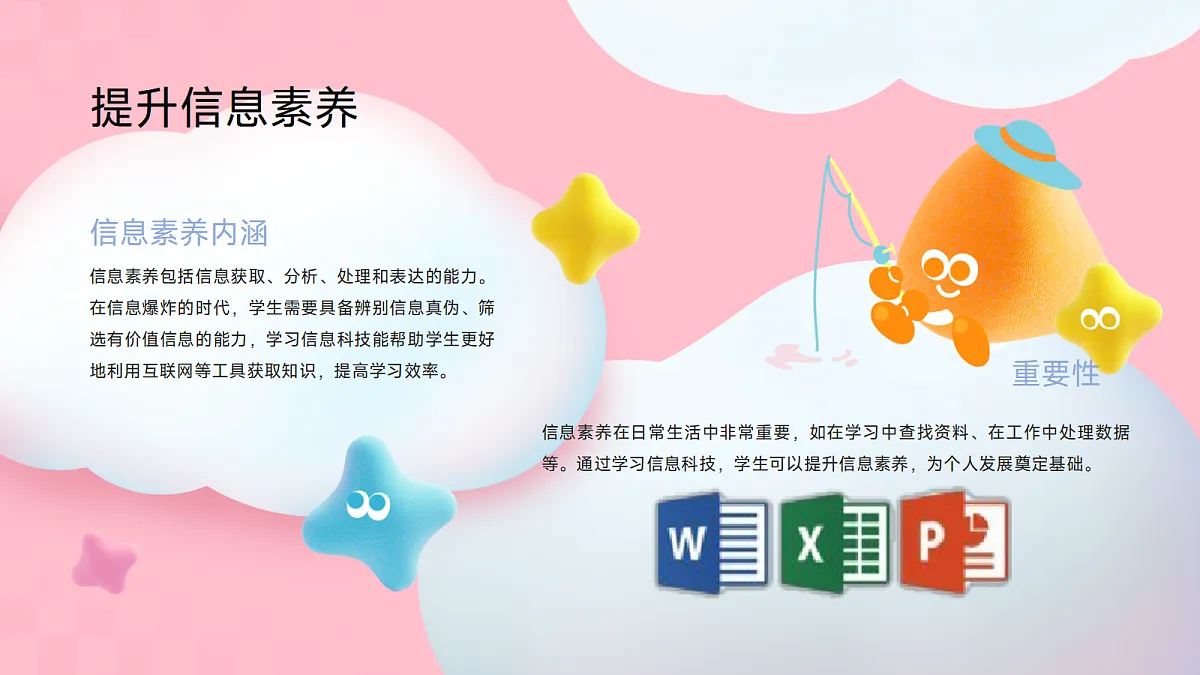 提升信息素养

信息素养内涵

信息素养包括信息获取、分析、处理和表达的能力。在信息爆炸的时代，学生需要具备辨别信息真伪、筛选有价值信息的能力，学习信息科技能帮助学生更好地利用互联网等工具获取知识，提高学习效率。

重要性

信息素养在日常生活中非常重要，如在学习中查找资料、在工作中处理数据等。通过学习信息科技，学生可以提升信息素养，为个人发展奠定基础。

W X P